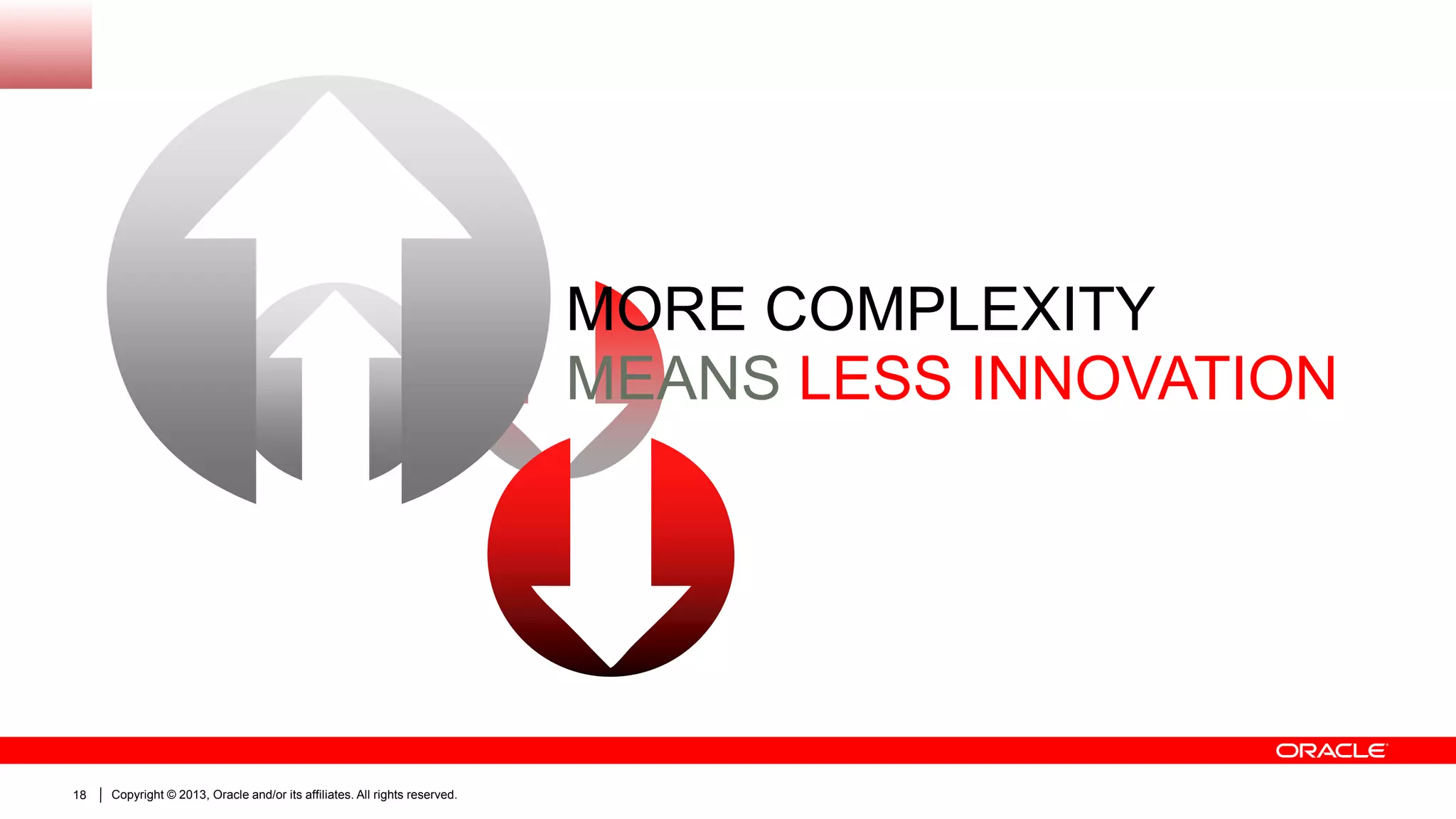 MORE COMPLEXITY
MEANS LESS INNOVATION

ORACLE

18 | Copyright © 2013, Oracle and/or its affiliates. All rights reserved.